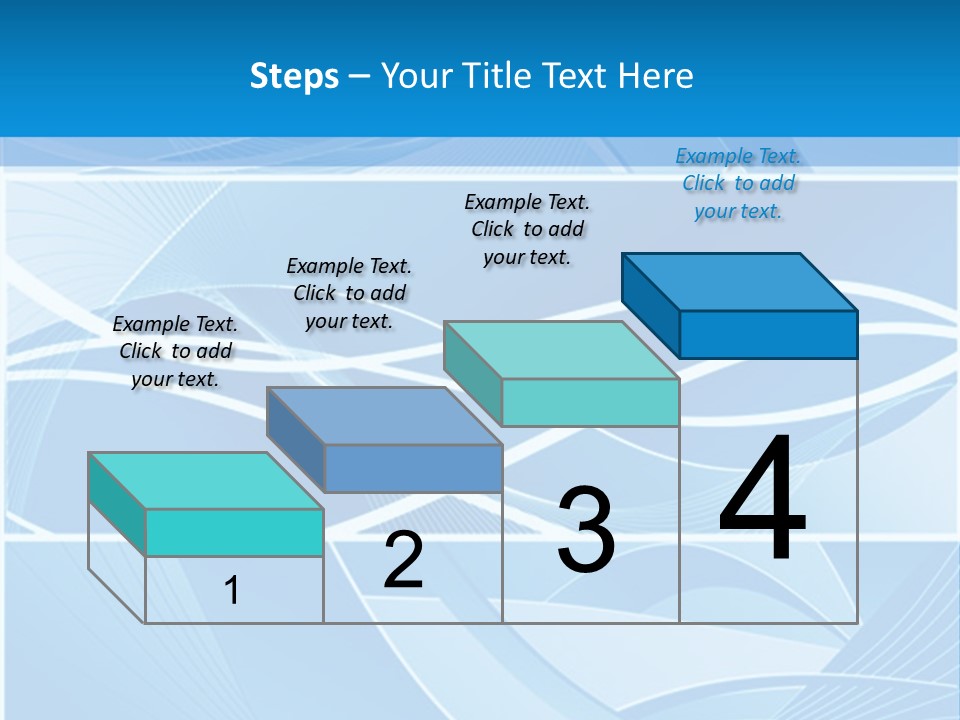 Steps – Your Title Text Here

Example Text. Click to add your text.

Example Text. Click to add your text.

Example Text. Click to add your text.

Example Text. Click to add your text.

1

2

3

4